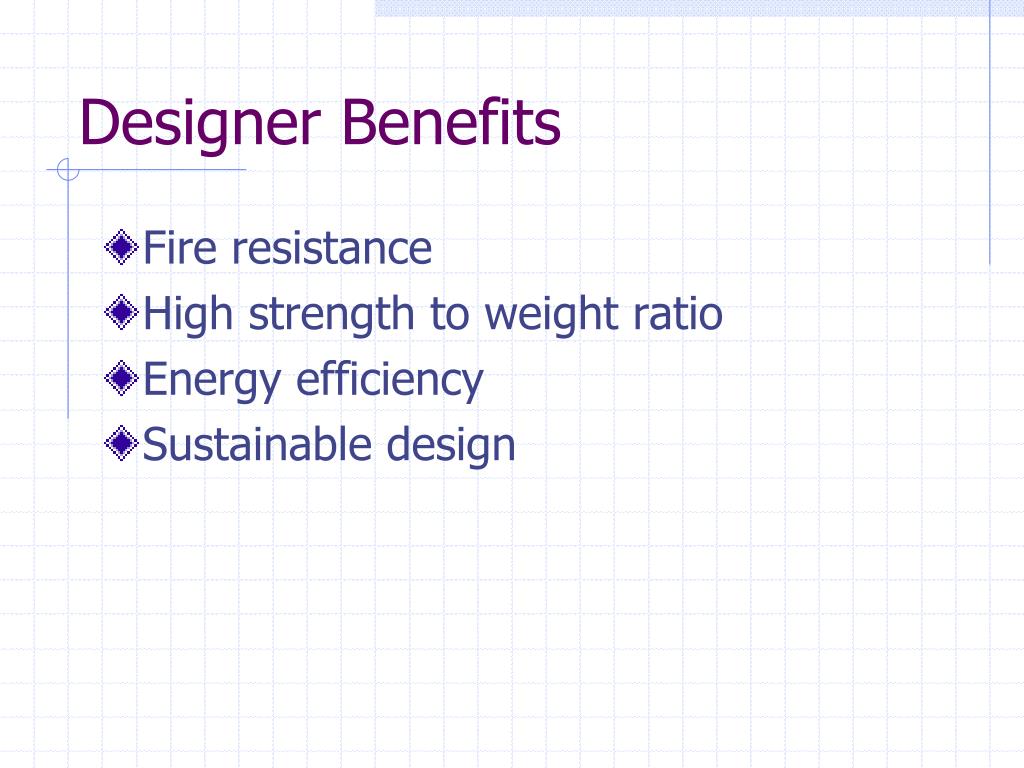 Designer Benefits

Fire resistance
High strength to weight ratio
Energy efficiency
Sustainable design